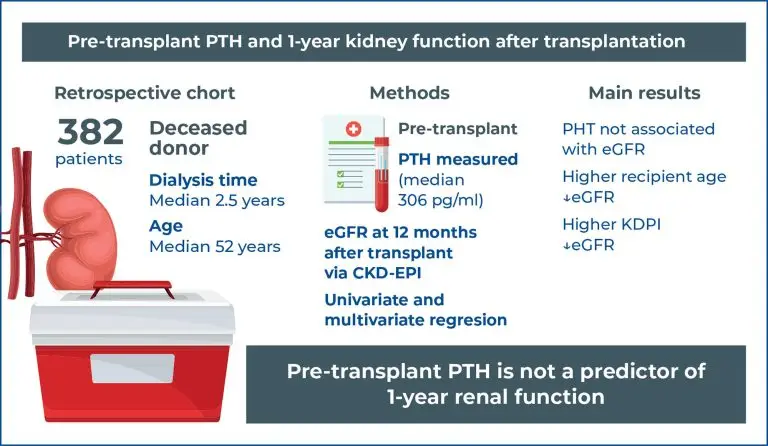 Pre-transplant PTH and 1-year kidney function after transplantation

Retrospective chort

382 patients

Deceased donor

Dialysis time
Median 2.5 years

Age
Median 52 years

Methods

Pre-transplant

PTH measured (median 306 pg/ml)

eGFR at 12 months after transplant via CKD-EPI

Univariate and multivariate regresion

Main results

PHT not associated with eGFR

Higher recipient age ↓eGFR

Higher KDPI ↓eGFR

Pre-transplant PTH is not a predictor of 1-year renal function